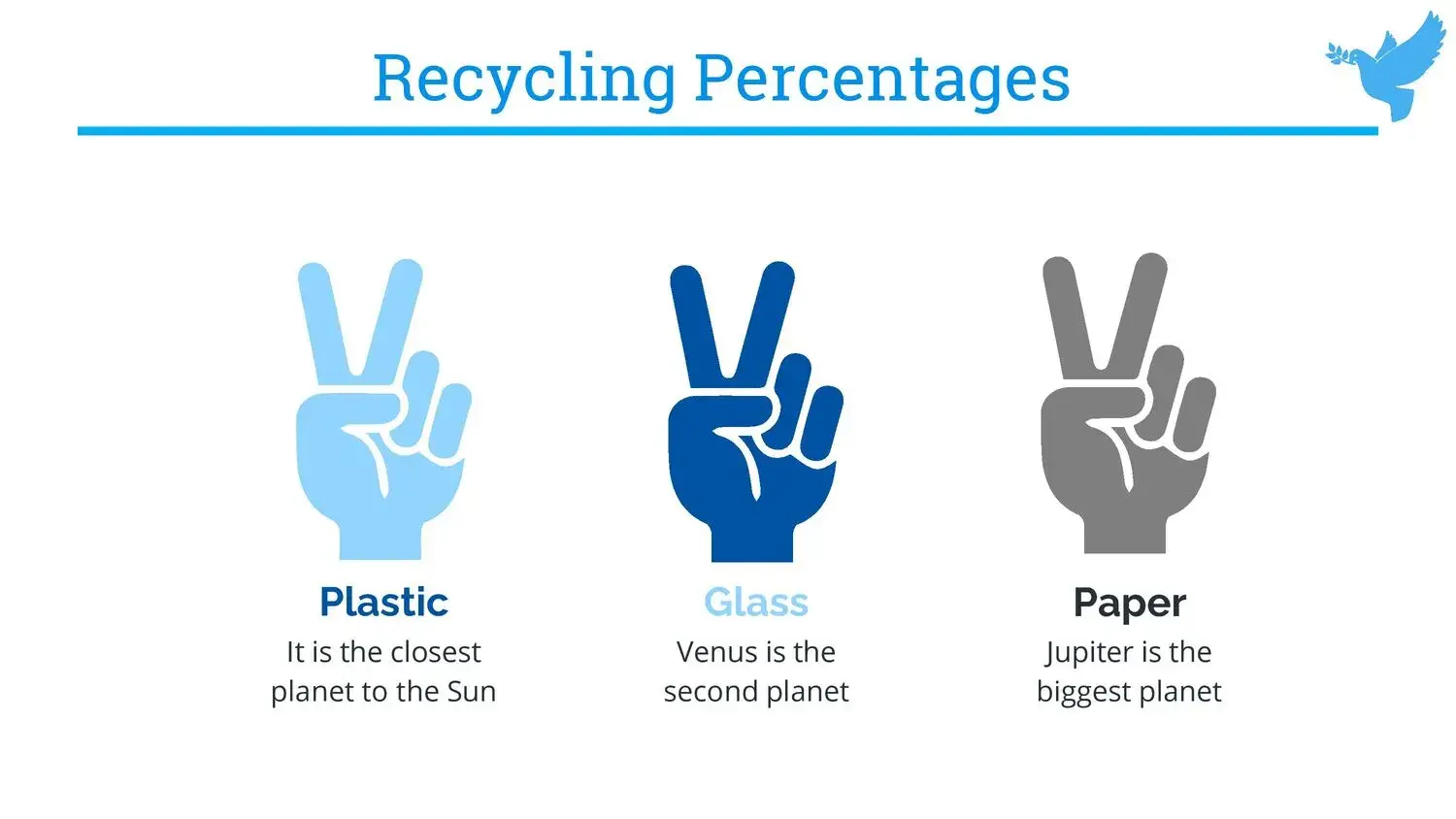 Recycling Percentages

Plastic
It is the closest planet to the Sun

Glass
Venus is the second planet

Paper
Jupiter is the biggest planet